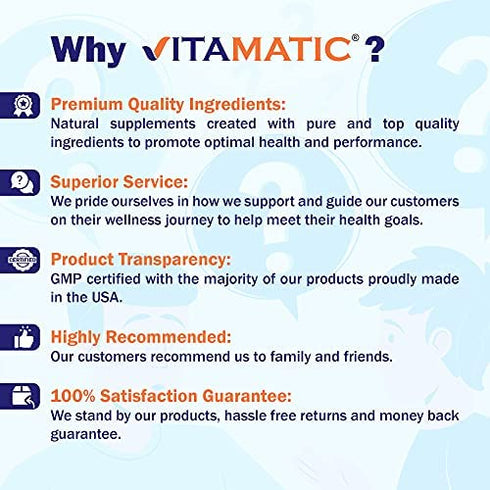 Why VITAMATIC® ?

Premium Quality Ingredients:
Natural supplements created with pure and top quality ingredients to promote optimal health and performance.

Superior Service:
We pride ourselves in how we support and guide our customers on their wellness journey to help meet their health goals.

CERTIFIED

Product Transparency:
GMP certified with the majority of our products proudly made in the USA.

Highly Recommended:
Our customers recommend us to family and friends.

100% Satisfaction Guarantee:
We stand by our products, hassle free returns and money back guarantee.